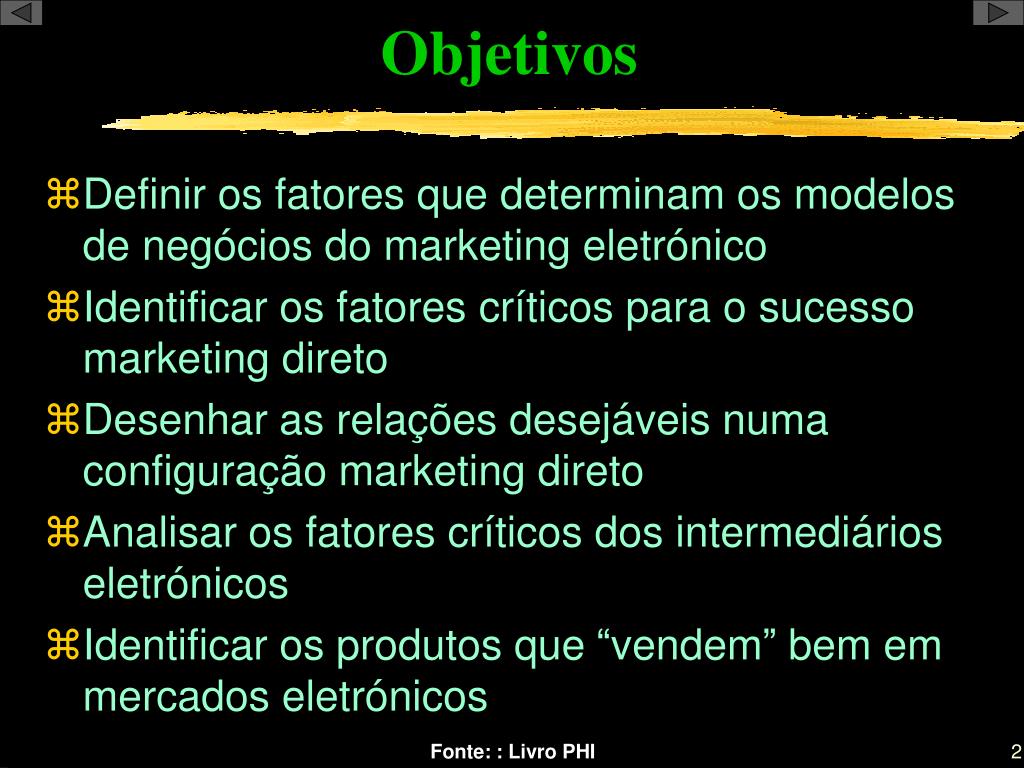 Objetivos

Definir os fatores que determinam os modelos de negócios do marketing eletrónico

Identificar os fatores críticos para o sucesso marketing direto

Desenhar as relações desejáveis numa configuração marketing direto

Analisar os fatores críticos dos intermediários eletrónicos

Identificar os produtos que “vendem” bem em mercados eletrónicos

Fonte: : Livro PHI

2